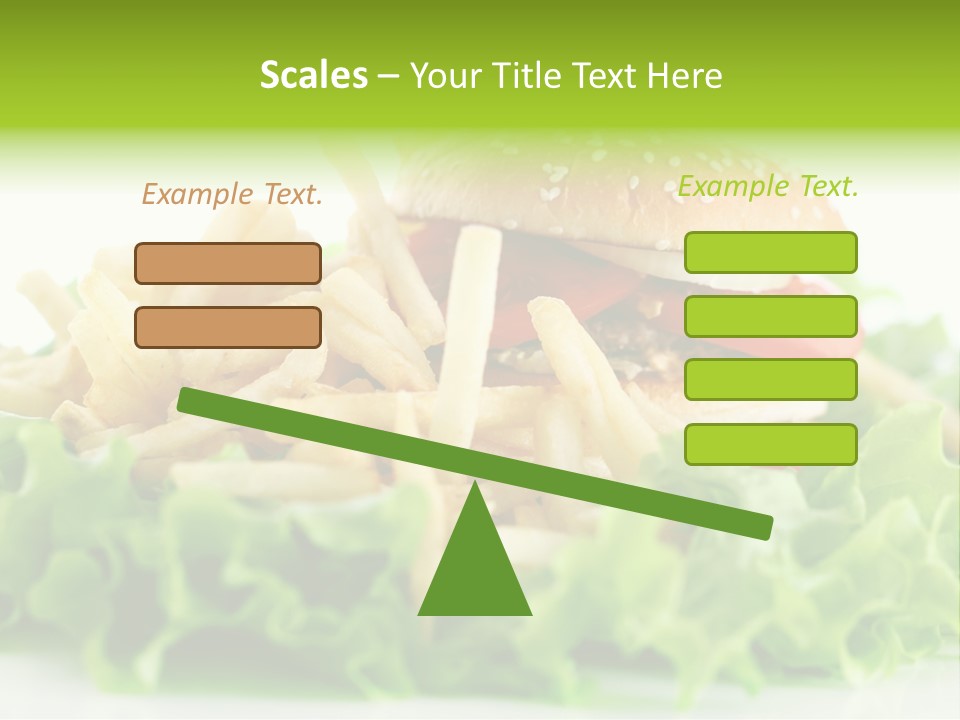 Scales – Your Title Text Here

Example Text.

Example Text.